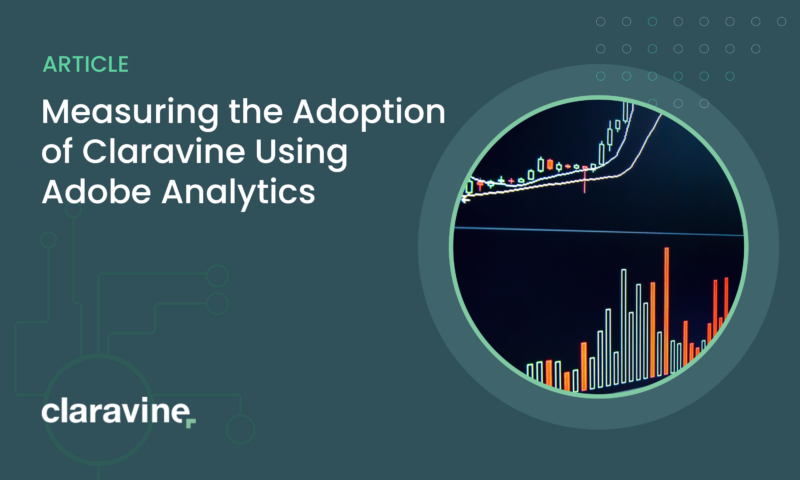 ARTICLE

Measuring the Adoption of Claravine Using Adobe Analytics

claravine